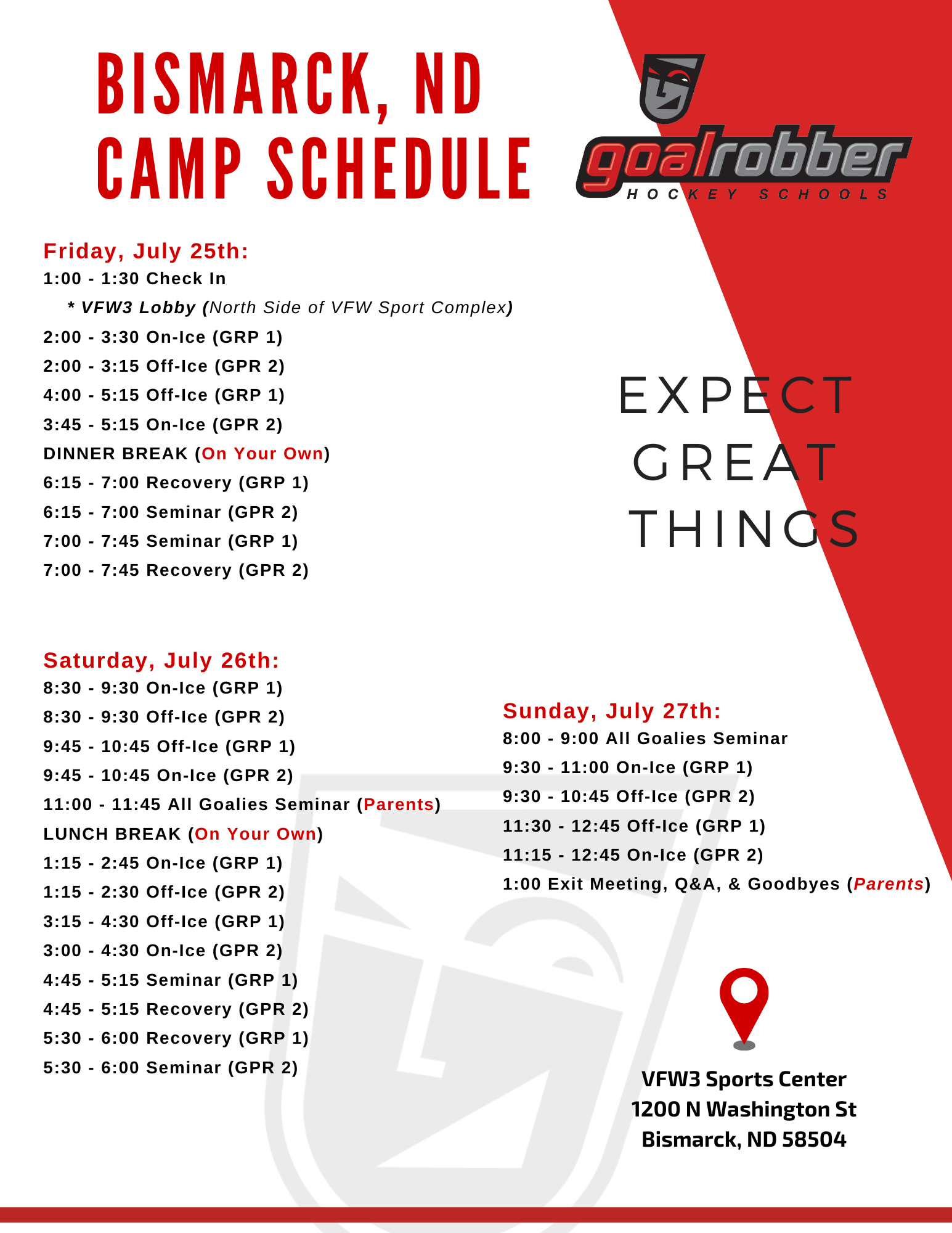 BISMARCK, ND
CAMP SCHEDULE

goalrobber
HOCKEY SCHOOLS

Friday, July 25th:
1:00 - 1:30 Check In
* VFW3 Lobby (North Side of VFW Sport Complex)
2:00 - 3:30 On-Ice (GRP 1)
2:00 - 3:15 Off-Ice (GPR 2)
4:00 - 5:15 Off-Ice (GRP 1)
3:45 - 5:15 On-Ice (GPR 2)
DINNER BREAK (On Your Own)
6:15 - 7:00 Recovery (GRP 1)
6:15 - 7:00 Seminar (GPR 2)
7:00 - 7:45 Seminar (GRP 1)
7:00 - 7:45 Recovery (GPR 2)

EXPECT
GREAT
THINGS

Saturday, July 26th:
8:30 - 9:30 On-Ice (GRP 1)
8:30 - 9:30 Off-Ice (GPR 2)
9:45 - 10:45 Off-Ice (GRP 1)
9:45 - 10:45 On-Ice (GPR 2)
11:00 - 11:45 All Goalies Seminar (Parents)
LUNCH BREAK (On Your Own)
1:15 - 2:45 On-Ice (GRP 1)
1:15 - 2:30 Off-Ice (GPR 2)
3:15 - 4:30 Off-Ice (GRP 1)
3:00 - 4:30 On-Ice (GPR 2)
4:45 - 5:15 Seminar (GRP 1)
4:45 - 5:15 Recovery (GPR 2)
5:30 - 6:00 Recovery (GRP 1)
5:30 - 6:00 Seminar (GPR 2)

Sunday, July 27th:
8:00 - 9:00 All Goalies Seminar
9:30 - 11:00 On-Ice (GRP 1)
9:30 - 10:45 Off-Ice (GPR 2)
11:30 - 12:45 Off-Ice (GRP 1)
11:15 - 12:45 On-Ice (GPR 2)
1:00 Exit Meeting, Q&A, & Goodbyes (Parents)

VFW3 Sports Center
1200 N Washington St
Bismarck, ND 58504